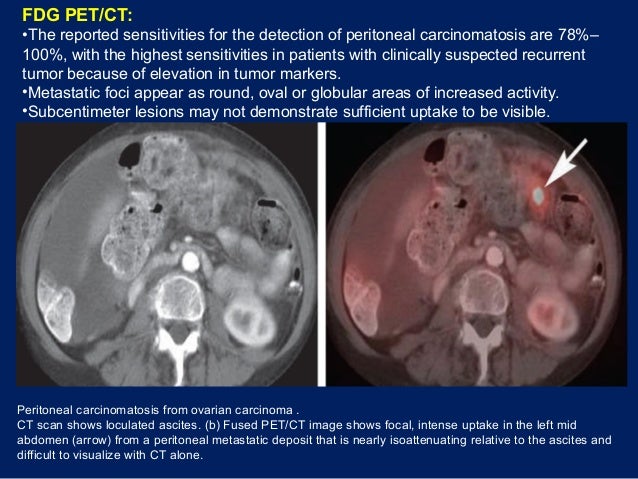 FDG PET/CT:
•The reported sensitivities for the detection of peritoneal carcinomatosis are 78%–100%, with the highest sensitivities in patients with clinically suspected recurrent tumor because of elevation in tumor markers.
•Metastatic foci appear as round, oval or globular areas of increased activity.
•Subcentimeter lesions may not demonstrate sufficient uptake to be visible.

Peritoneal carcinomatosis from ovarian carcinoma .
CT scan shows loculated ascites. (b) Fused PET/CT image shows focal, intense uptake in the left mid abdomen (arrow) from a peritoneal metastatic deposit that is nearly isoattenuating relative to the ascites and difficult to visualize with CT alone.